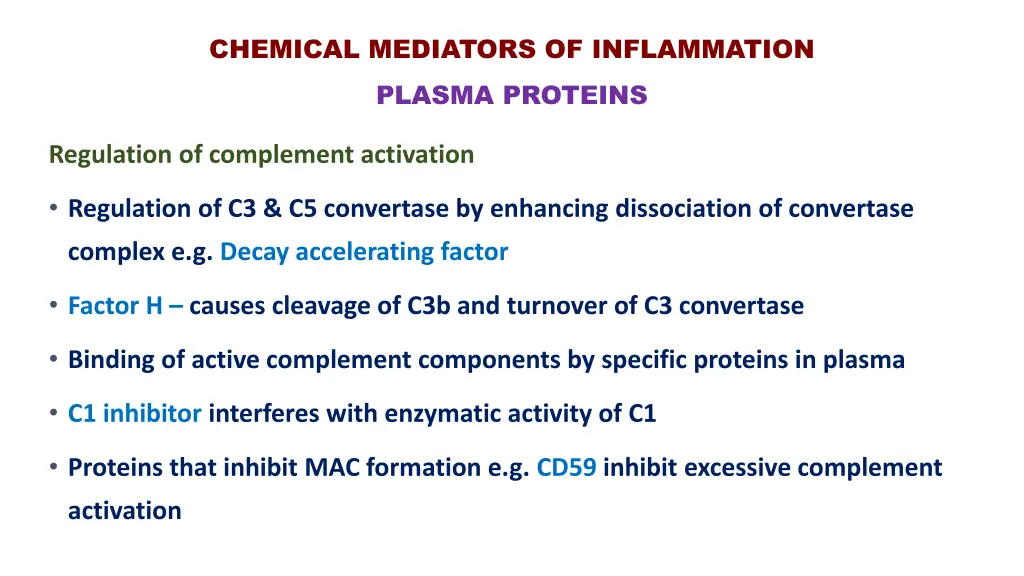 CHEMICAL MEDIATORS OF INFLAMMATION

PLASMA PROTEINS

Regulation of complement activation

• Regulation of C3 & C5 convertase by enhancing dissociation of convertase complex e.g. Decay accelerating factor

• Factor H – causes cleavage of C3b and turnover of C3 convertase

• Binding of active complement components by specific proteins in plasma

• C1 inhibitor interferes with enzymatic activity of C1

• Proteins that inhibit MAC formation e.g. CD59 inhibit excessive complement activation